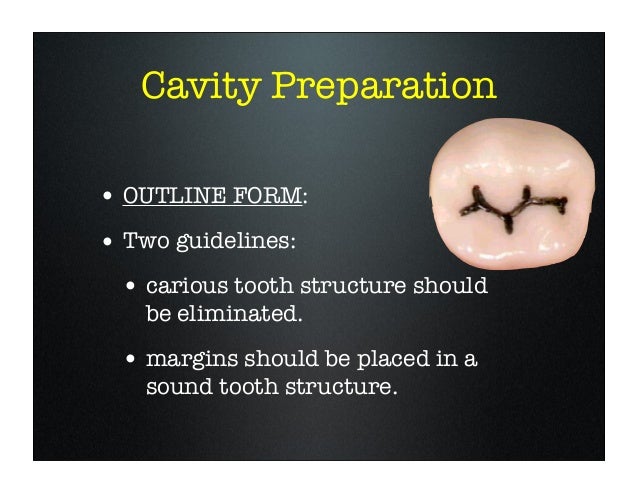 Cavity Preparation

• OUTLINE FORM:

• Two guidelines:

• carious tooth structure should be eliminated.

• margins should be placed in a sound tooth structure.